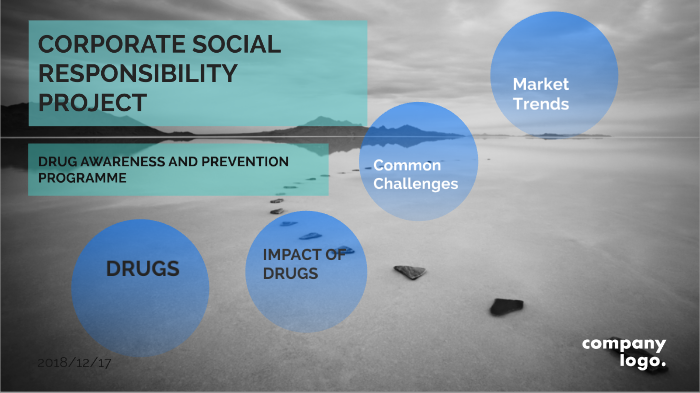 CORPORATE SOCIAL RESPONSIBILITY PROJECT

DRUG AWARENESS AND PREVENTION PROGRAMME

Market Trends

Common Challenges

DRUGS

IMPACT OF DRUGS

2018/12/17

company logo.